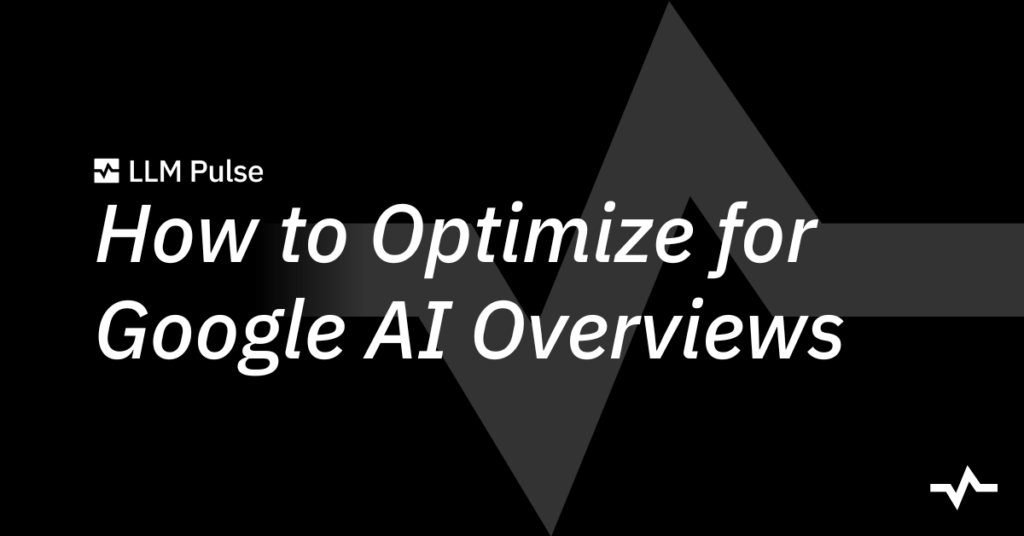 LLM Pulse

How to Optimize for Google AI Overviews